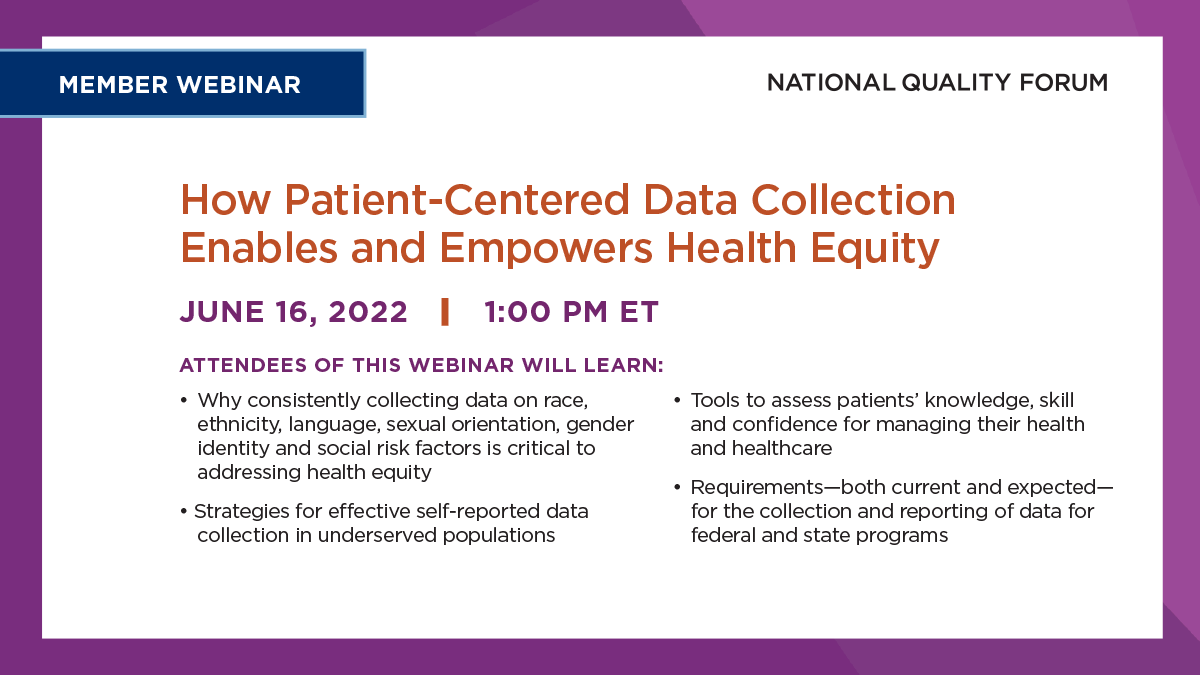 MEMBER WEBINAR

NATIONAL QUALITY FORUM

How Patient-Centered Data Collection Enables and Empowers Health Equity

JUNE 16, 2022 | 1:00 PM ET

ATTENDEES OF THIS WEBINAR WILL LEARN:

• Why consistently collecting data on race, ethnicity, language, sexual orientation, gender identity and social risk factors is critical to addressing health equity

• Strategies for effective self-reported data collection in underserved populations

• Tools to assess patients' knowledge, skill and confidence for managing their health and healthcare

• Requirements—both current and expected—for the collection and reporting of data for federal and state programs